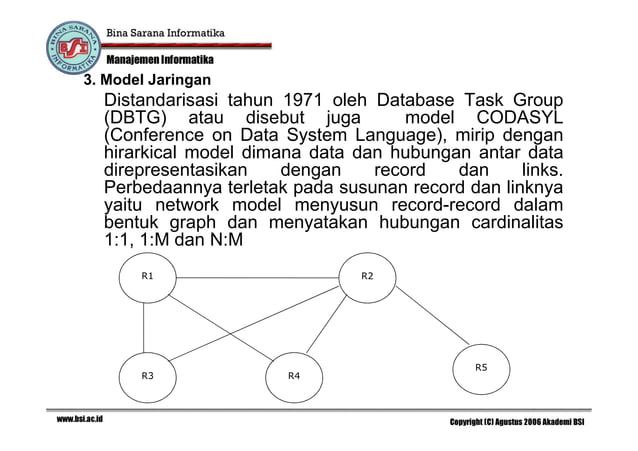 BINA SARANA INFORMATIKA
BSI
Bina Sarana Informatika
Manajemen Informatika
3. Model Jaringan

Distandarisasi tahun 1971 oleh Database Task Group (DBTG) atau disebut juga model CODASYL (Conference on Data System Language), mirip dengan hirarkical model dimana data dan hubungan antar data direpresentasikan dengan record dan links. Perbedaannya terletak pada susunan record dan linknya yaitu network model menyusun record-record dalam bentuk graph dan menyatakan hubungan cardinalitas 1:1, 1:M dan N:M

R1
R2
R3
R4
R5

www.bsi.ac.id
Copyright (C) Agustus 2006 Akademi BSI